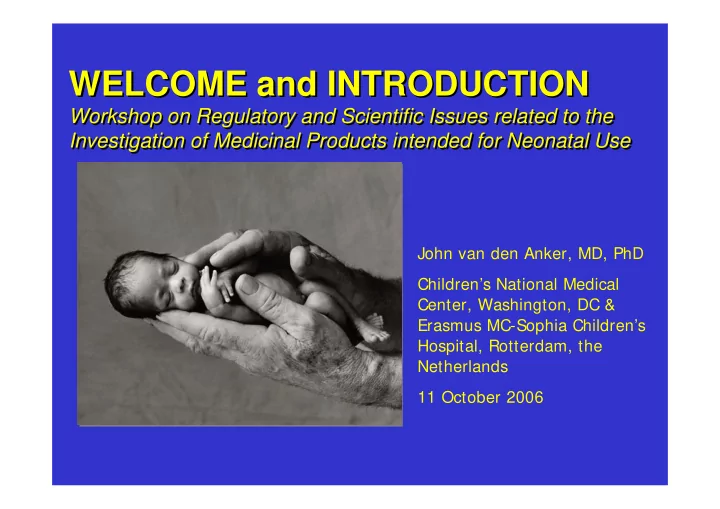 WELCOME and INTRODUCTION

Workshop on Regulatory and Scientific Issues related to the Investigation of Medicinal Products intended for Neonatal Use

John van den Anker, MD, PhD

Children's National Medical Center, Washington, DC & Erasmus MC-Sophia Children's Hospital, Rotterdam, the Netherlands

11 October 2006